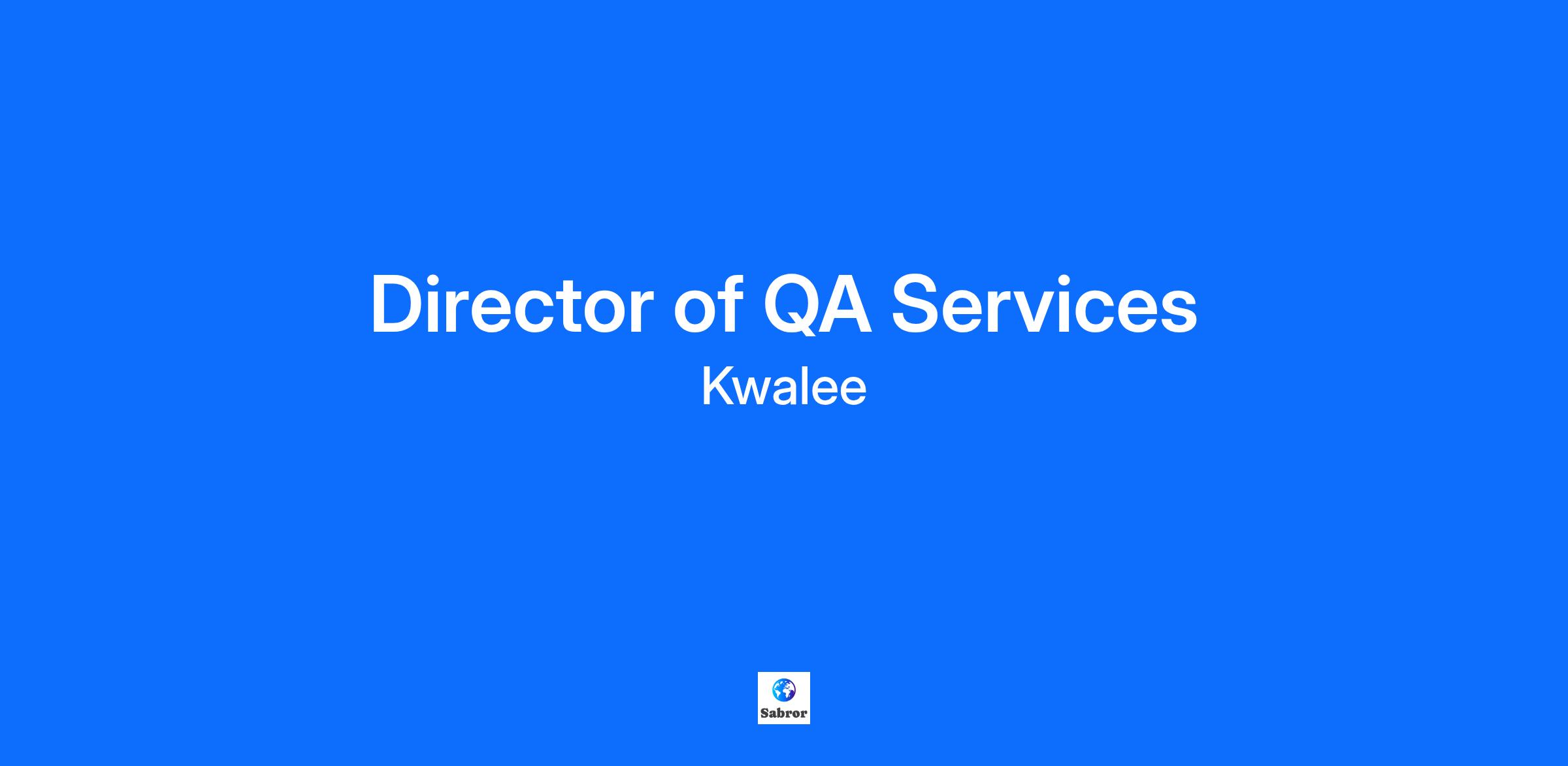 Director of QA Services

Kwalee

Sabror